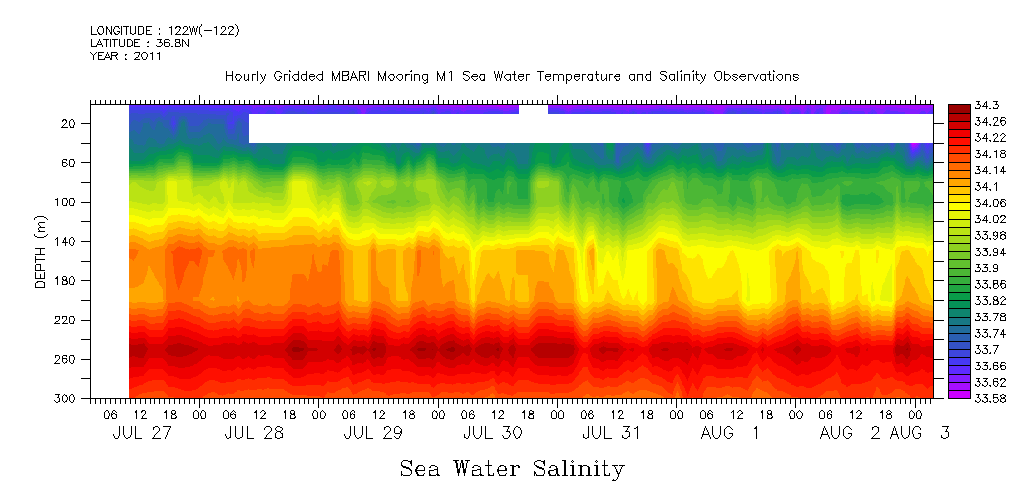 LONGITUDE : 122W(-122)
LATITUDE : 36.8N
YEAR : 2011

Hourly Gridded MBARI Mooring M1 Sea Water Temperature and Salinity Observations

DEPTH (m)

20
60
100
140
180
220
260
300

06 12 18 00 06 12 18 00 06 12 18 00 06 12 18 00 06 12 18 00 06 12 18 00 06 12 18 00

JUL 27 JUL 28 JUL 29 JUL 30 JUL 31 AUG 1 AUG 2 AUG 3

34.3
34.26
34.22
34.18
34.14
34.1
34.06
34.02
33.98
33.94
33.9
33.86
33.82
33.78
33.74
33.7
33.66
33.62
33.58

Sea Water Salinity